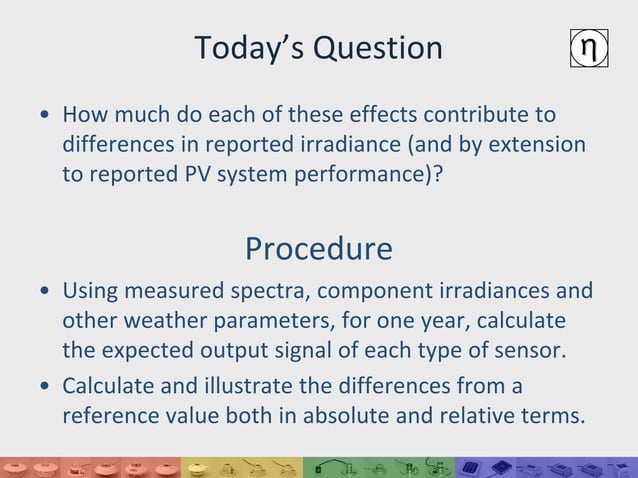 Today's Question

η

• How much do each of these effects contribute to differences in reported irradiance (and by extension to reported PV system performance)?

Procedure

• Using measured spectra, component irradiances and other weather parameters, for one year, calculate the expected output signal of each type of sensor.

• Calculate and illustrate the differences from a reference value both in absolute and relative terms.